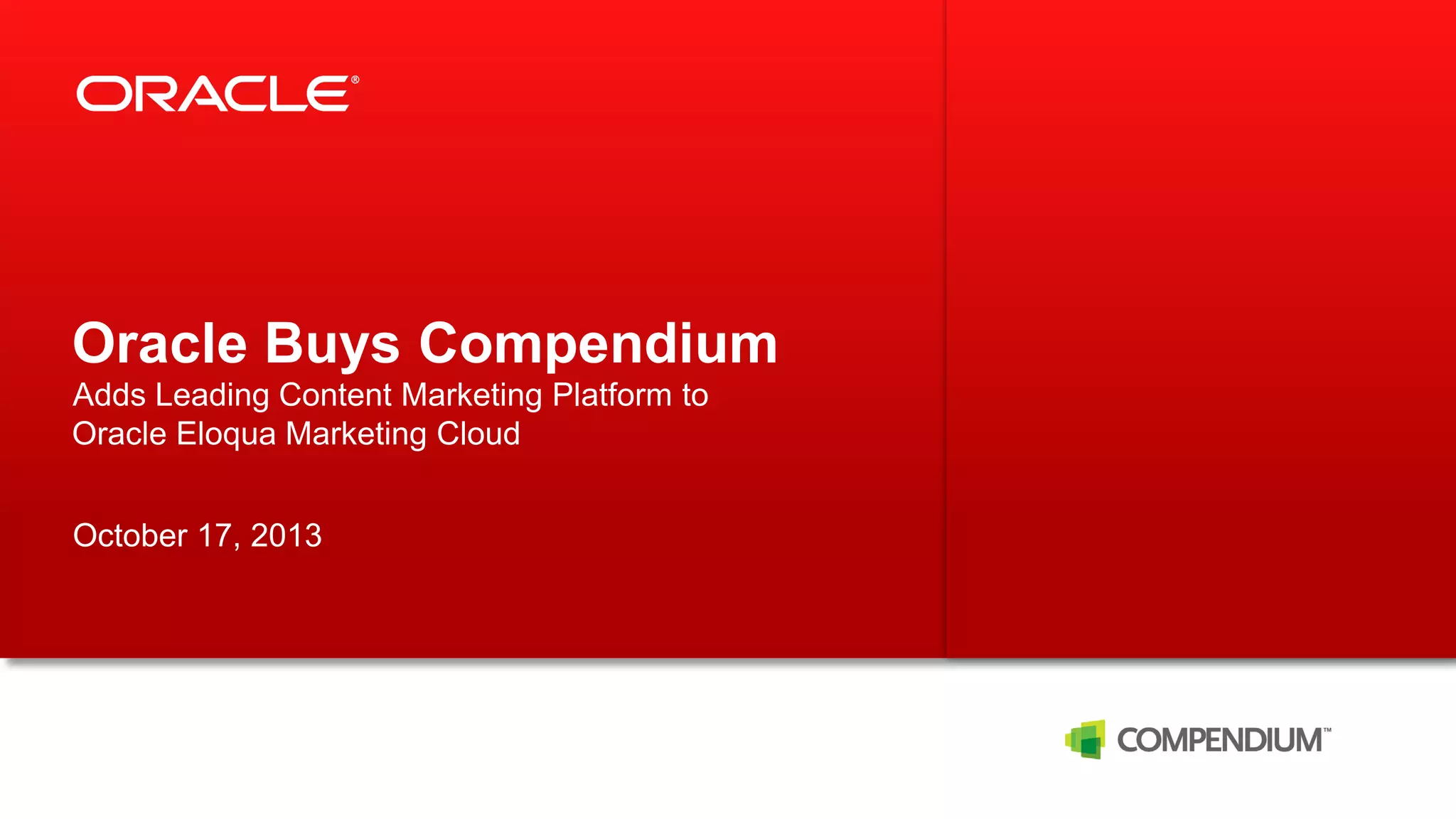 ORACLE®

Oracle Buys Compendium
Adds Leading Content Marketing Platform to Oracle Eloqua Marketing Cloud

October 17, 2013

COMPENDIUM™